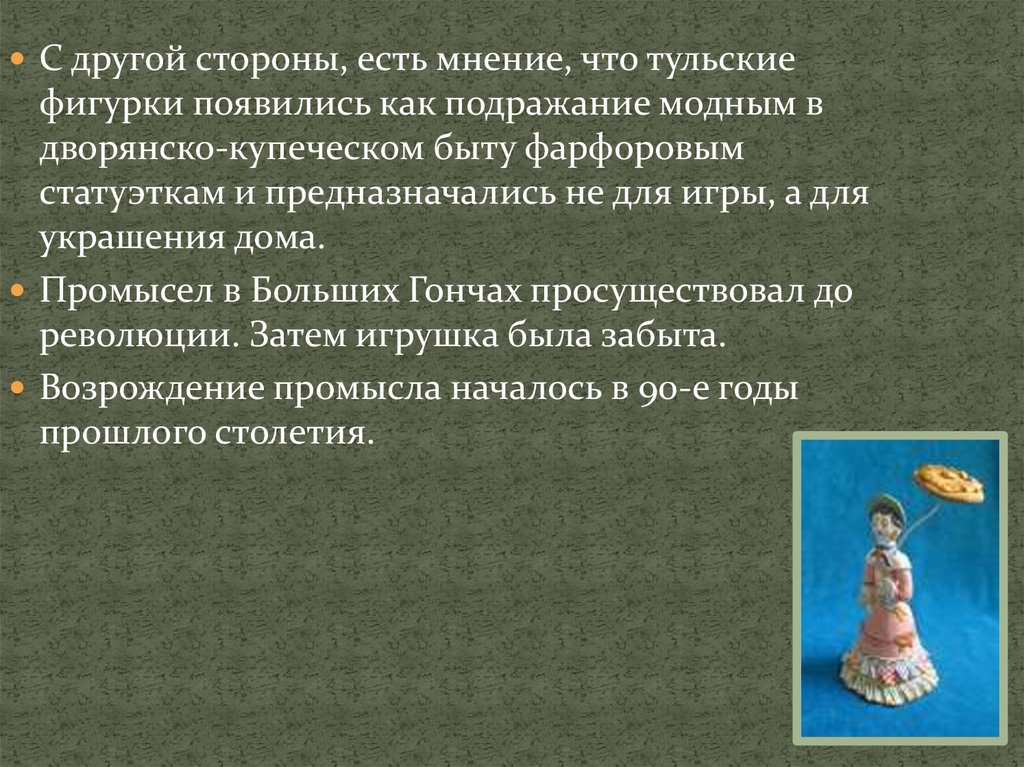 С другой стороны, есть мнение, что тульские фигурки появились как подражание модным в дворянско-купеческом быту фарфоровым статуэткам и предназначались не для игры, а для украшения дома.

Промысел в Больших Гончах просуществовал до революции. Затем игрушка была забыта.

Возрождение промысла началось в 90-е годы прошлого столетия.